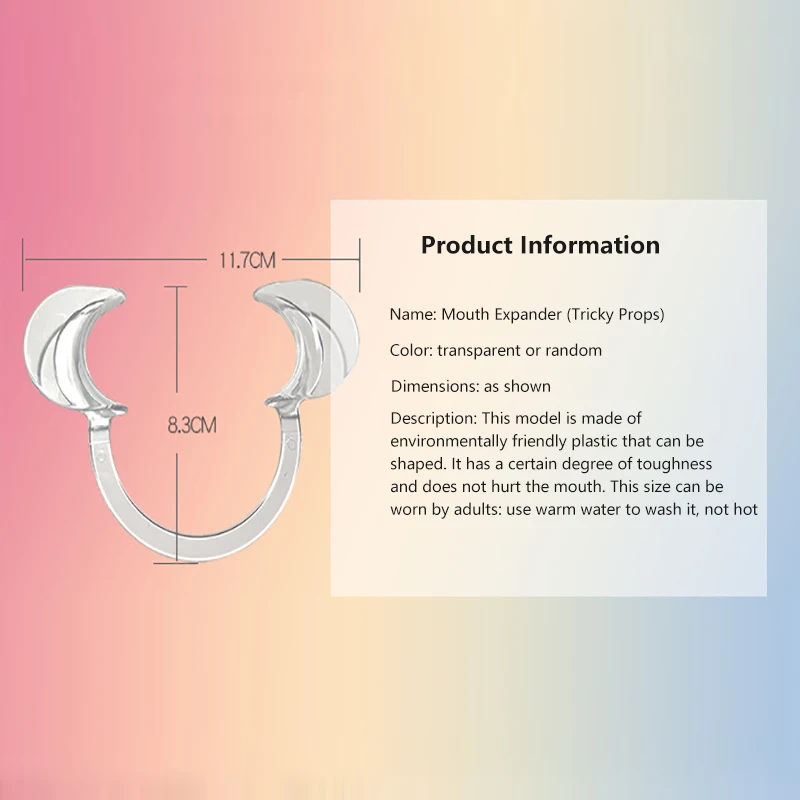 11.7CM

8.3CM

Product Information

Name: Mouth Expander (Tricky Props)

Color: transparent or random

Dimensions: as shown

Description: This model is made of environmentally friendly plastic that can be shaped. It has a certain degree of toughness and does not hurt the mouth. This size can be worn by adults: use warm water to wash it, not hot